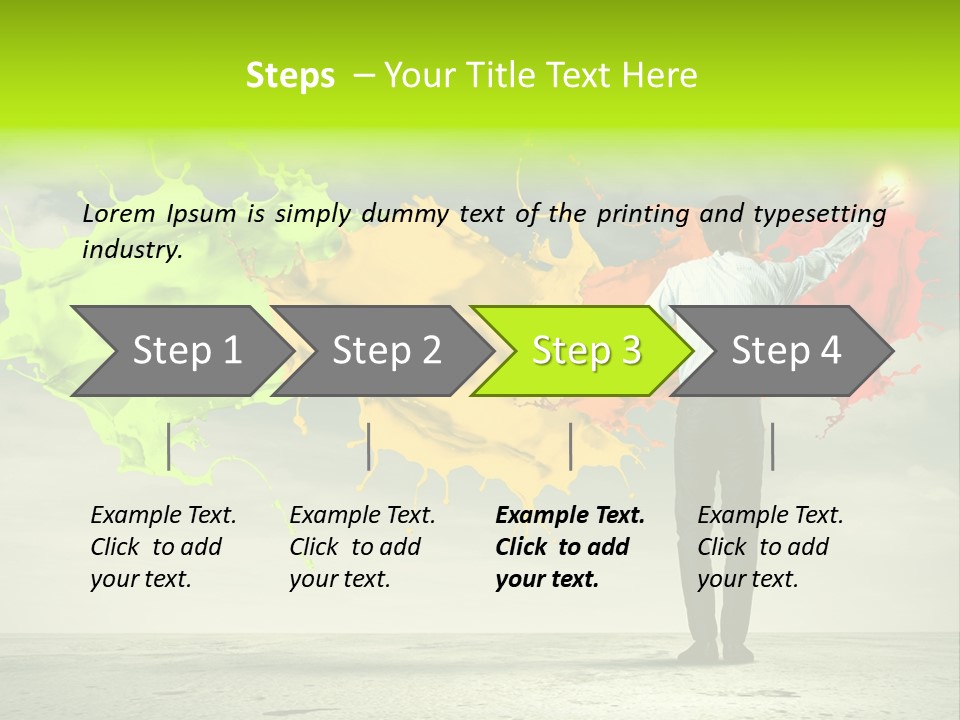 Steps – Your Title Text Here

Lorem Ipsum is simply dummy text of the printing and typesetting industry.

Step 1

Step 2

Step 3

Step 4

Example Text. Click to add your text.

Example Text. Click to add your text.

Example Text. Click to add your text.

Example Text. Click to add your text.